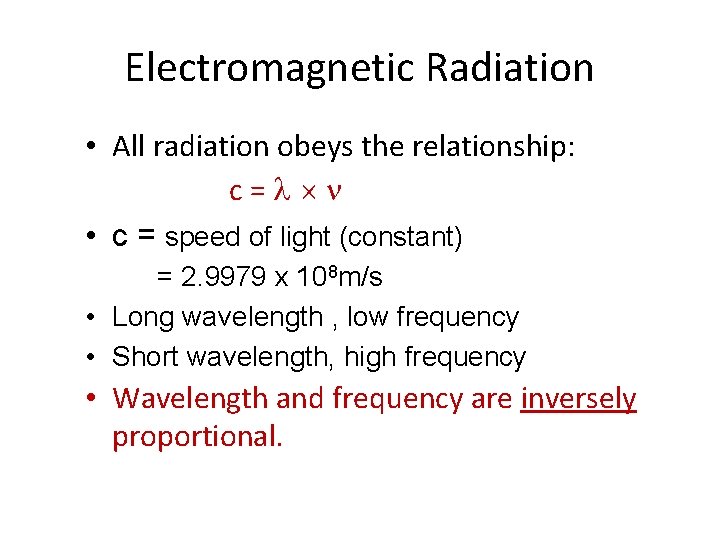 Electromagnetic Radiation

• All radiation obeys the relationship:

$c = \lambda \times \nu$

• c = speed of light (constant)

= 2.9979 x $10^8$m/s

• Long wavelength , low frequency

• Short wavelength, high frequency

• Wavelength and frequency are inversely proportional.